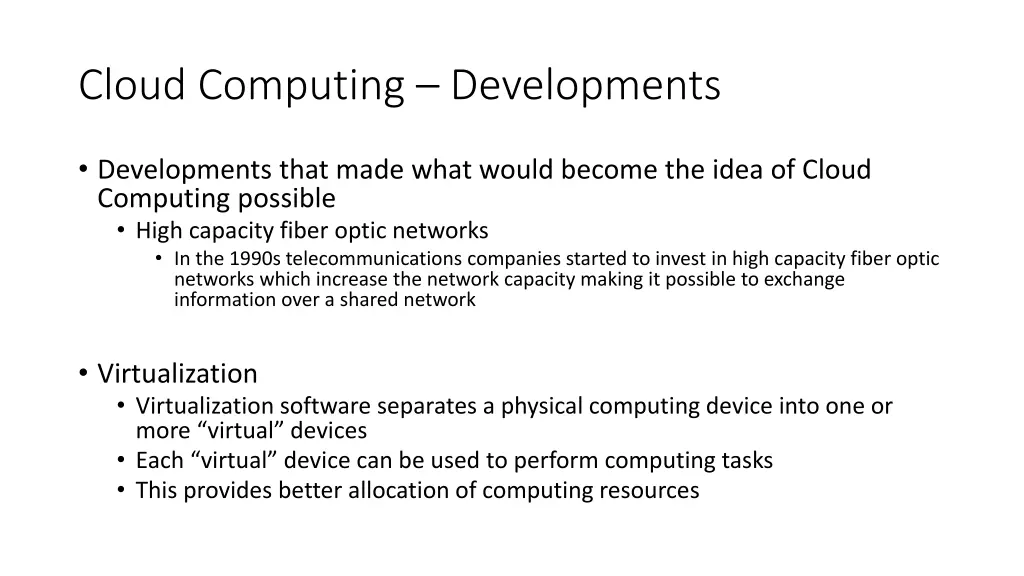 Cloud Computing – Developments

• Developments that made what would become the idea of Cloud Computing possible
  • High capacity fiber optic networks
    • In the 1990s telecommunications companies started to invest in high capacity fiber optic networks which increase the network capacity making it possible to exchange information over a shared network

• Virtualization
  • Virtualization software separates a physical computing device into one or more “virtual” devices
  • Each “virtual” device can be used to perform computing tasks
  • This provides better allocation of computing resources